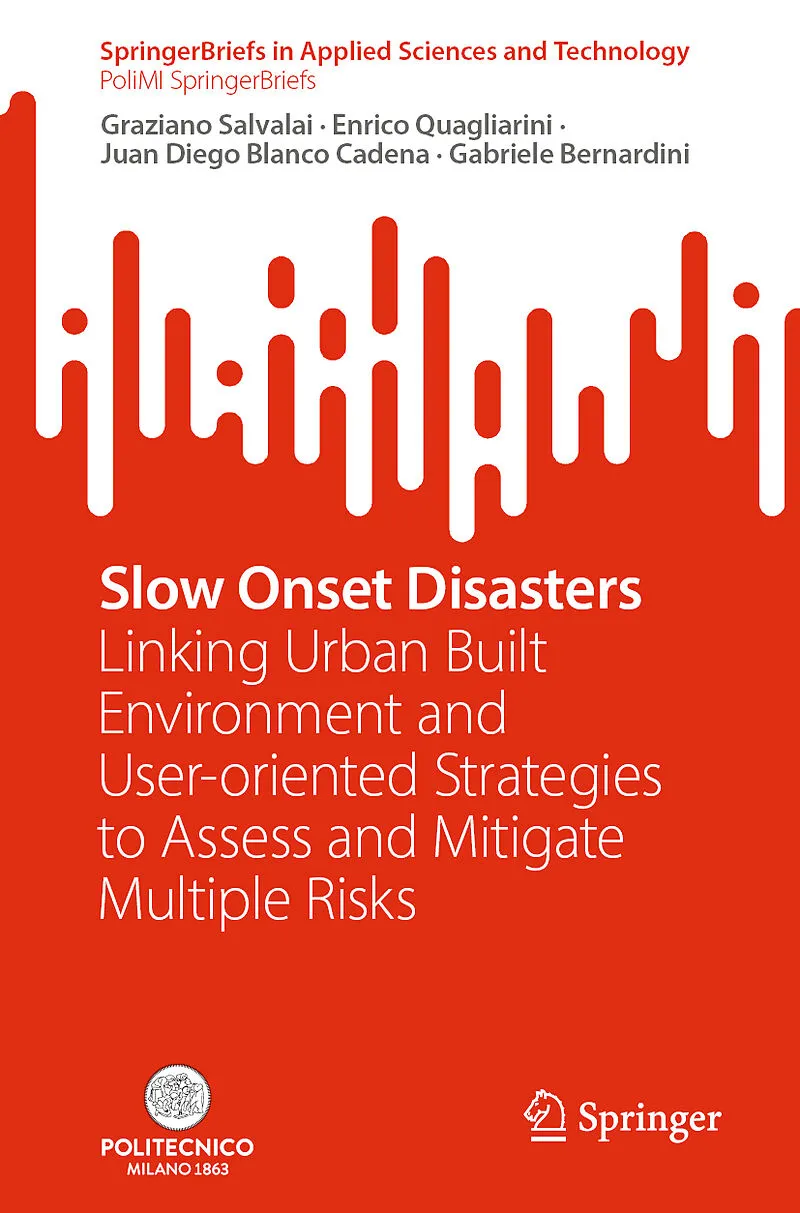 SpringerBriefs in Applied Sciences and Technology
PoliMI SpringerBriefs

Graziano Salvalai · Enrico Quagliarini · Juan Diego Blanco Cadena · Gabriele Bernardini

Slow Onset Disasters
Linking Urban Built Environment and User-oriented Strategies to Assess and Mitigate Multiple Risks

POLITECNICO
MILANO 1863

Springer